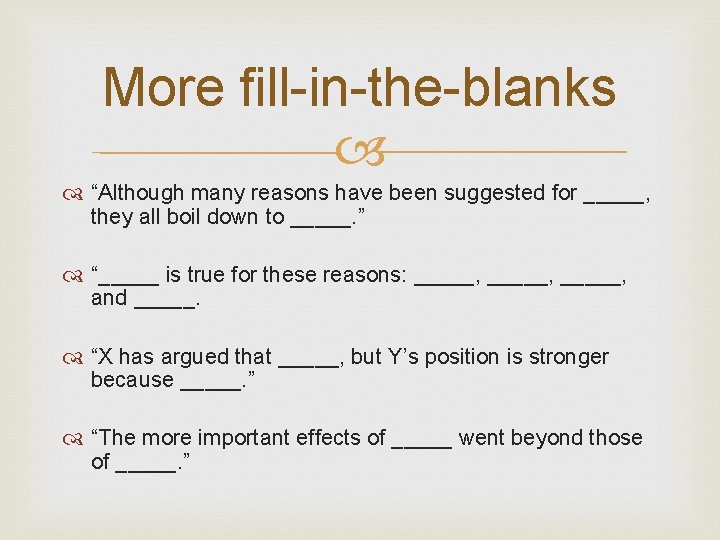 More fill-in-the-blanks

“Although many reasons have been suggested for _____, they all boil down to _____.”

“_____ is true for these reasons: _____, _____, _____, and _____.

“X has argued that _____, but Y’s position is stronger because _____.”

“The more important effects of _____ went beyond those of _____.”